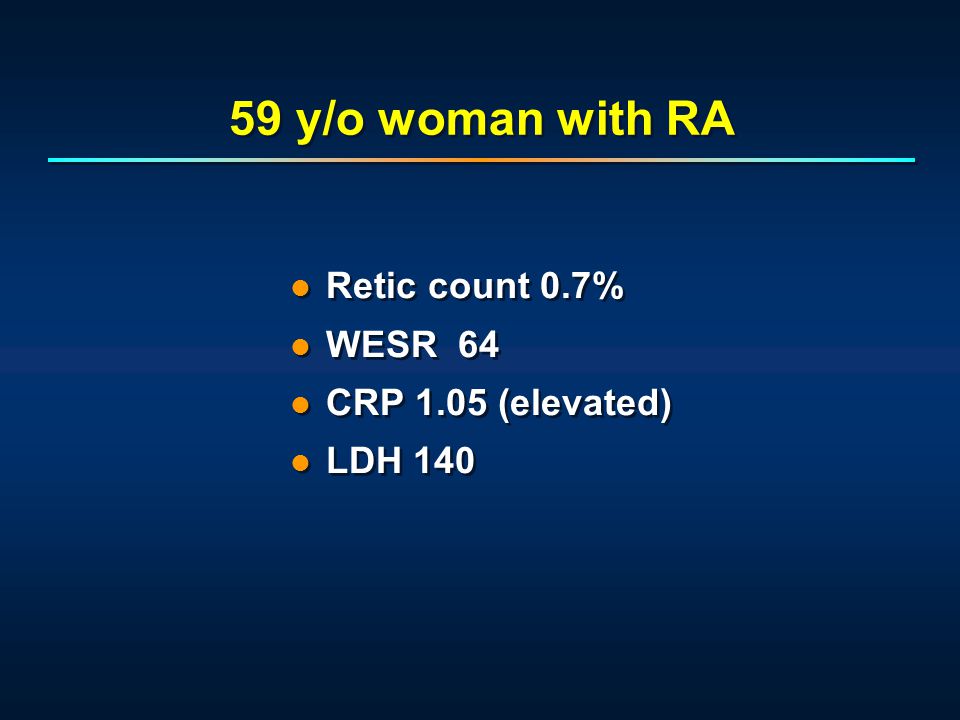 59 y/o woman with RA

- Retic count 0.7%
- WESR 64
- CRP 1.05 (elevated)
- LDH 140